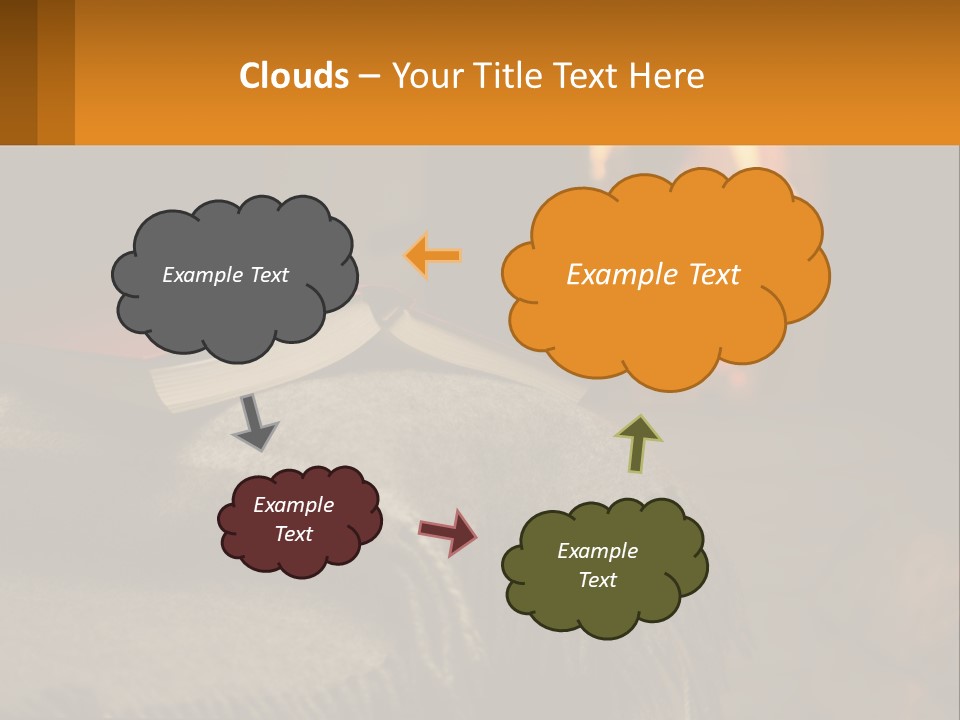 Clouds – Your Title Text Here

Example Text

Example Text

Example Text

Example Text